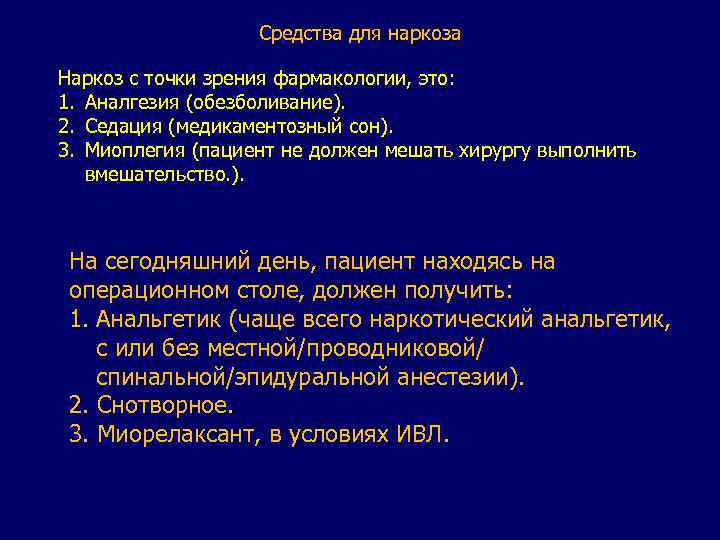 Средства для наркоза

Наркоз с точки зрения фармакологии, это:
1. Аналгезия (обезболивание).
2. Седация (медикаментозный сон).
3. Миоплегия (пациент не должен мешать хирургу выполнить вмешательство.).

На сегодняшний день, пациент находясь на операционном столе, должен получить:
1. Анальгетик (чаще всего наркотический анальгетик, с или без местной/проводниковой/ спинальной/эпидуральной анестезии).
2. Снотворное.
3. Миорелаксант, в условиях ИВЛ.